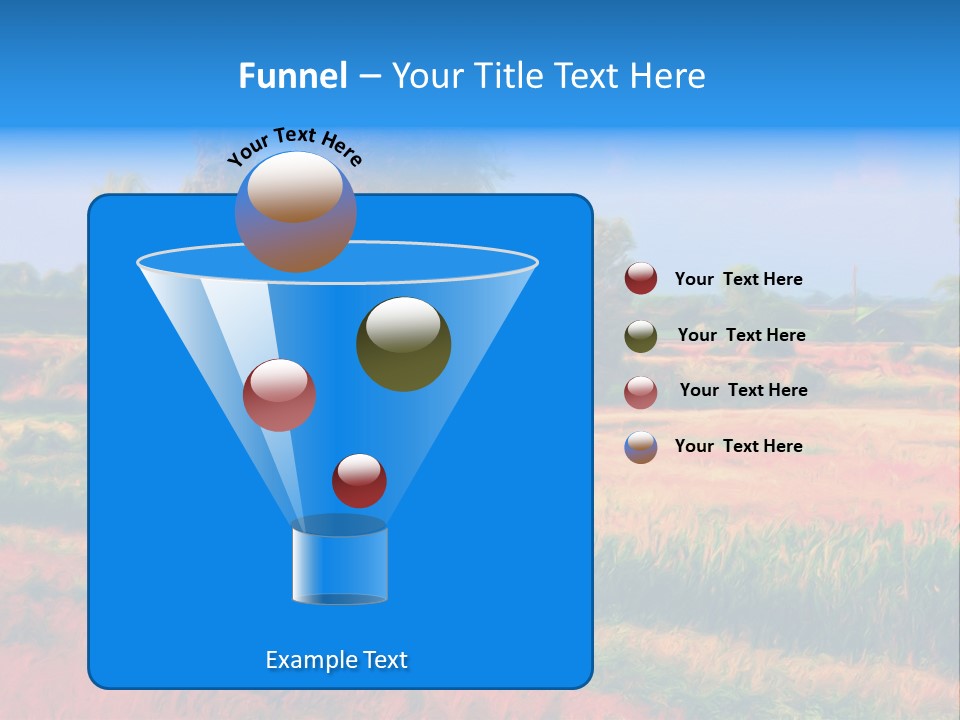 Funnel – Your Title Text Here

Your Text Here

Your  Text Here

Your  Text Here

Your  Text Here

Your  Text Here

Example Text